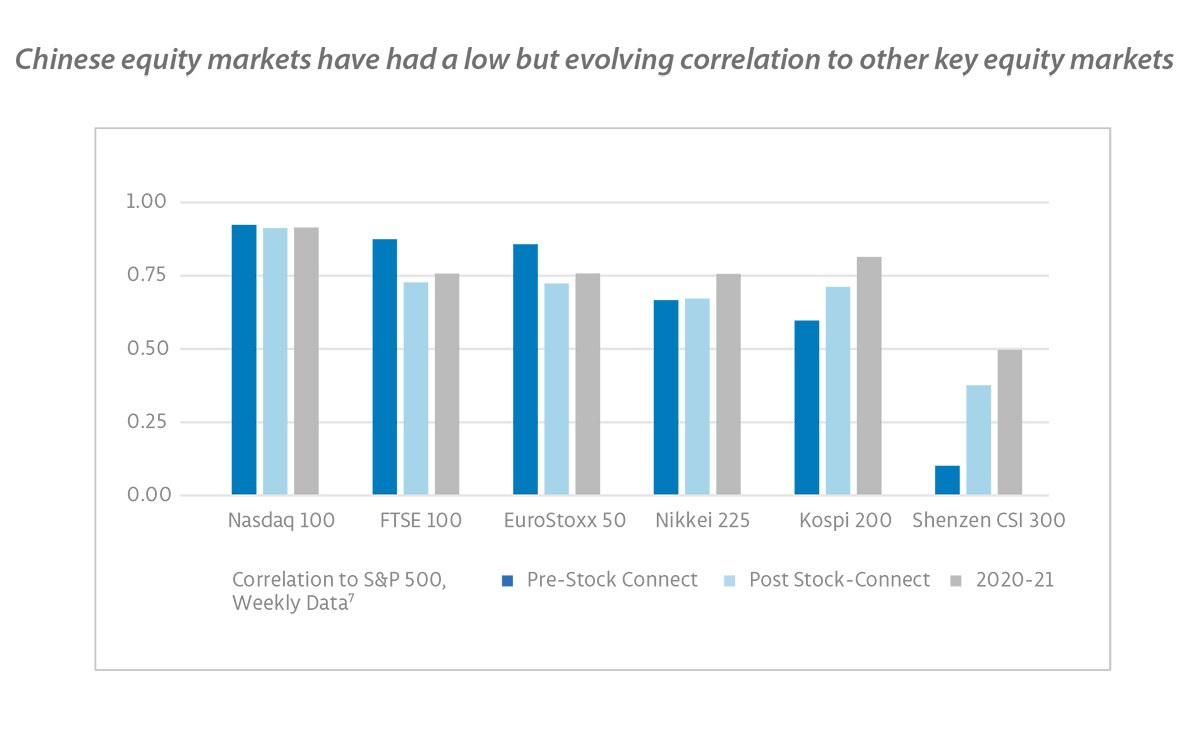 Chinese equity markets have had a low but evolving correlation to other key equity markets

1.00
0.75
0.50
0.25
0.00

Nasdaq 100
FTSE 100
EuroStoxx 50
Nikkei 225
Kospi 200
Shenzen CSI 300

Correlation to S&P 500, Weekly Data$^7$
Pre-Stock Connect
Post Stock-Connect
2020-21